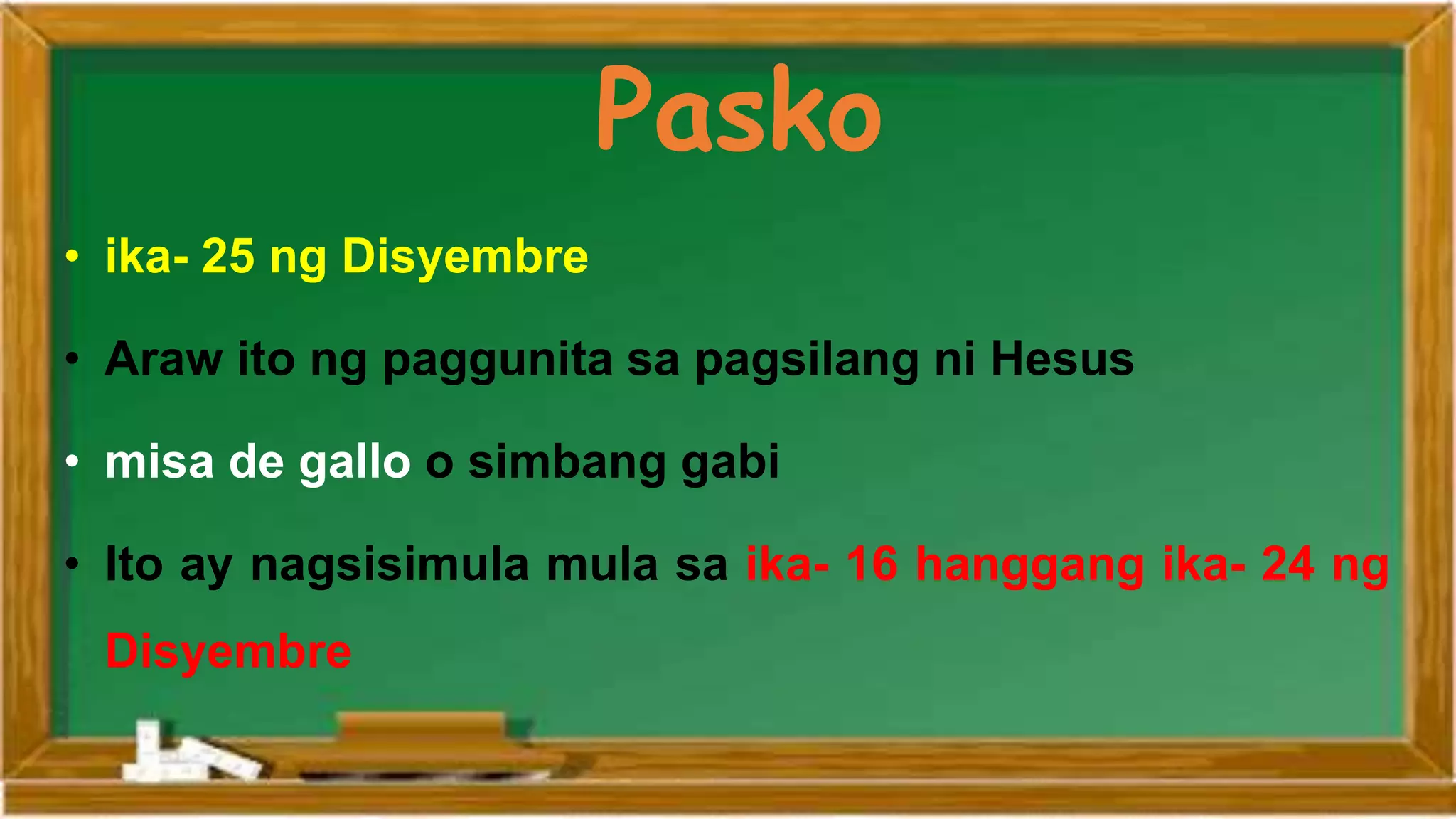 Pasko

• ika- 25 ng Disyembre

• Araw ito ng paggunita sa pagsilang ni Hesus

• misa de gallo o simbang gabi

• Ito ay nagsisimula mula sa ika- 16 hanggang ika- 24 ng Disyembre